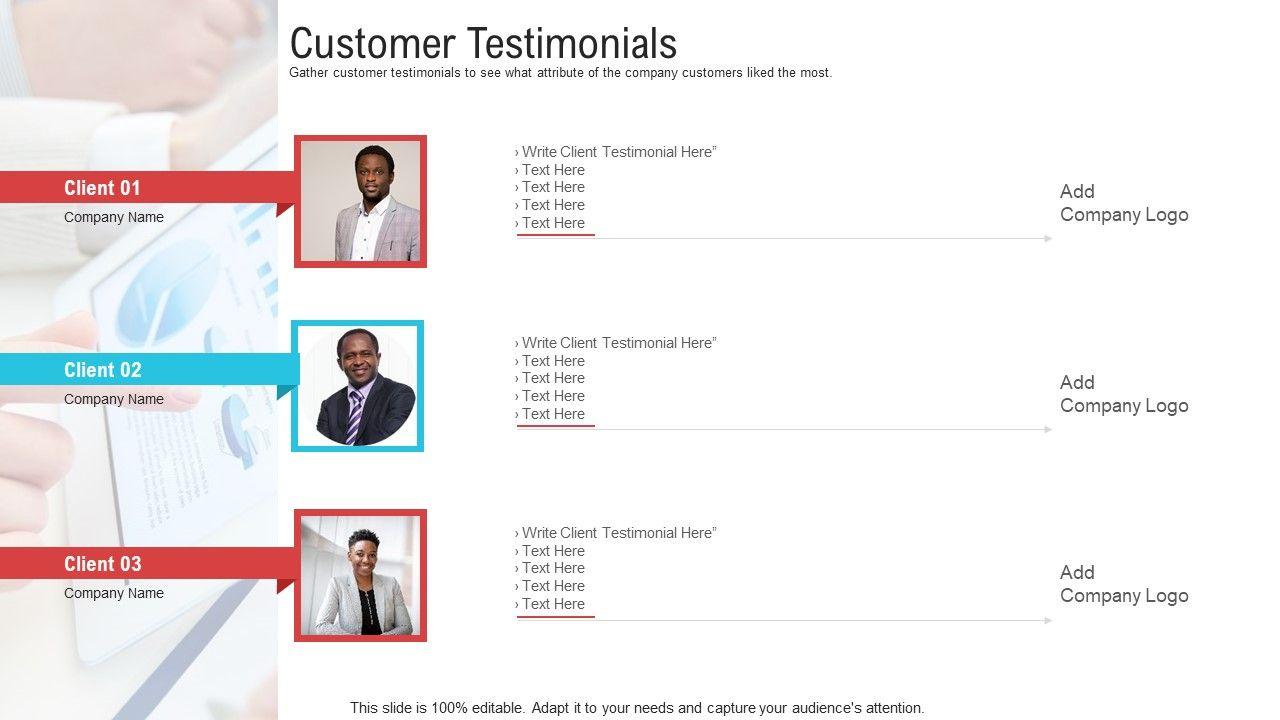 Customer Testimonials

Gather customer testimonials to see what attribute of the company customers liked the most.

Client 01

Company Name

› Write Client Testimonial Here”
› Text Here
› Text Here
› Text Here
› Text Here

Add Company Logo

Client 02

Company Name

› Write Client Testimonial Here”
› Text Here
› Text Here
› Text Here
› Text Here

Add Company Logo

Client 03

Company Name

› Write Client Testimonial Here”
› Text Here
› Text Here
› Text Here
› Text Here

Add Company Logo

This slide is 100% editable. Adapt it to your needs and capture your audience's attention.